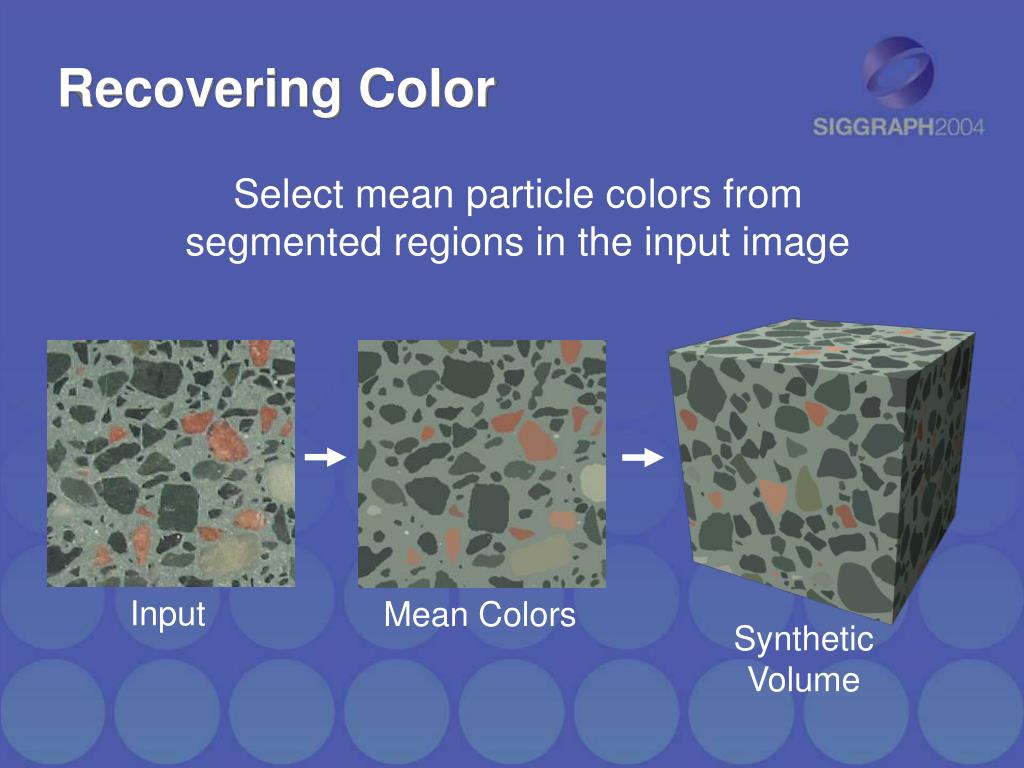 Recovering Color

SIGGRAPH2004

Select mean particle colors from segmented regions in the input image

Input

Mean Colors

Synthetic Volume